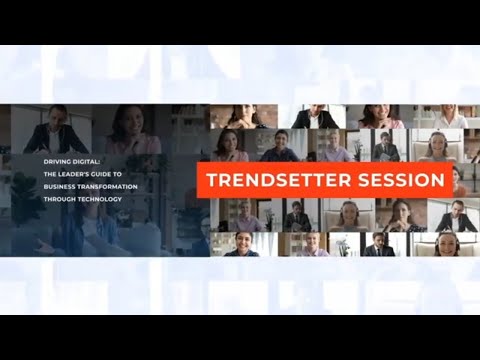 DRIVING DIGITAL:
THE LEADER'S GUIDE TO
BUSINESS TRANSFORMATION
THROUGH TECHNOLOGY

TRENDSETTER SESSION